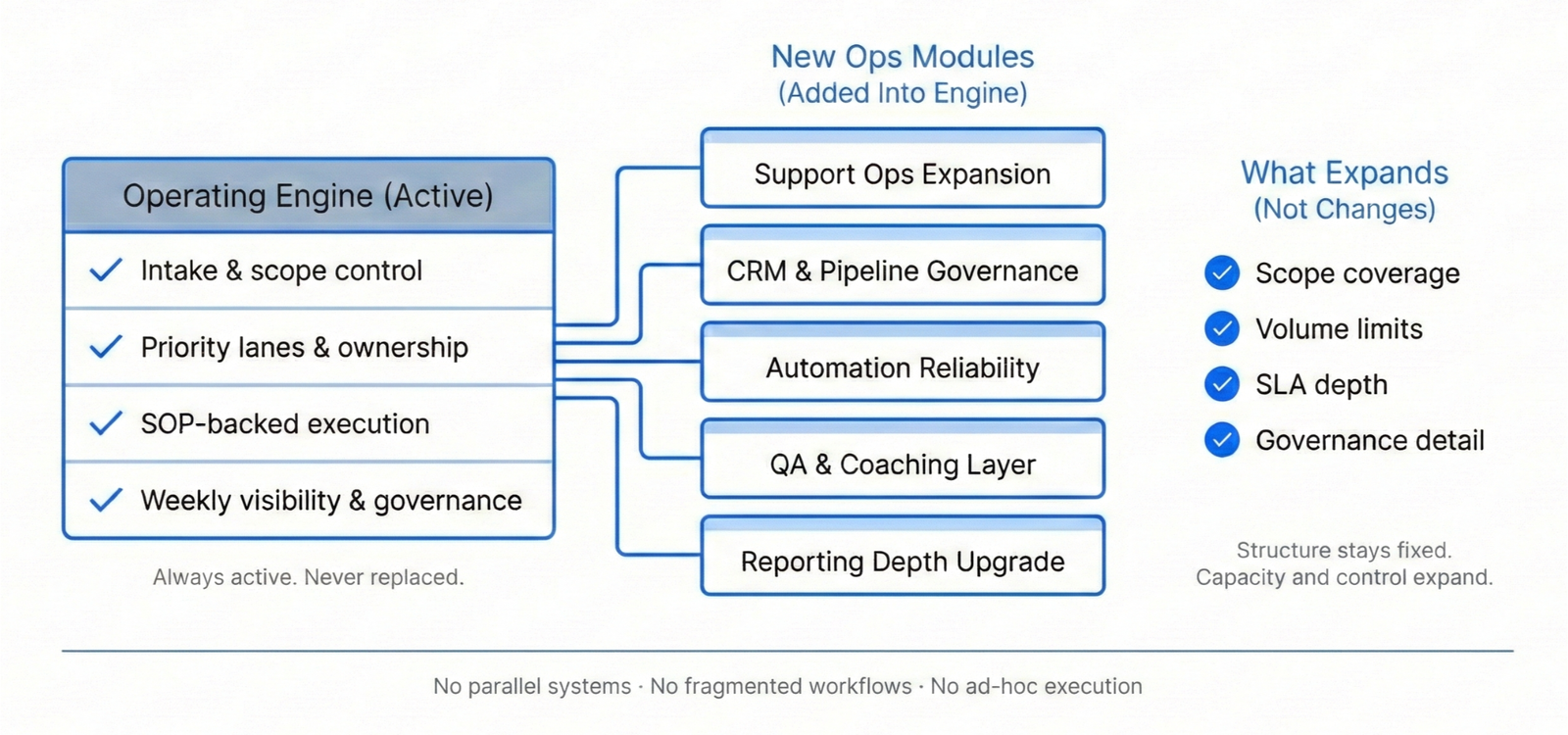 Operating Engine (Active)

Intake & scope control

Priority lanes & ownership

SOP-backed execution

Weekly visibility & governance

Always active. Never replaced.

New Ops Modules
(Added Into Engine)

Support Ops Expansion

CRM & Pipeline Governance

Automation Reliability

QA & Coaching Layer

Reporting Depth Upgrade

What Expands
(Not Changes)

Scope coverage

Volume limits

SLA depth

Governance detail

Structure stays fixed.
Capacity and control expand.

No parallel systems · No fragmented workflows · No ad-hoc execution